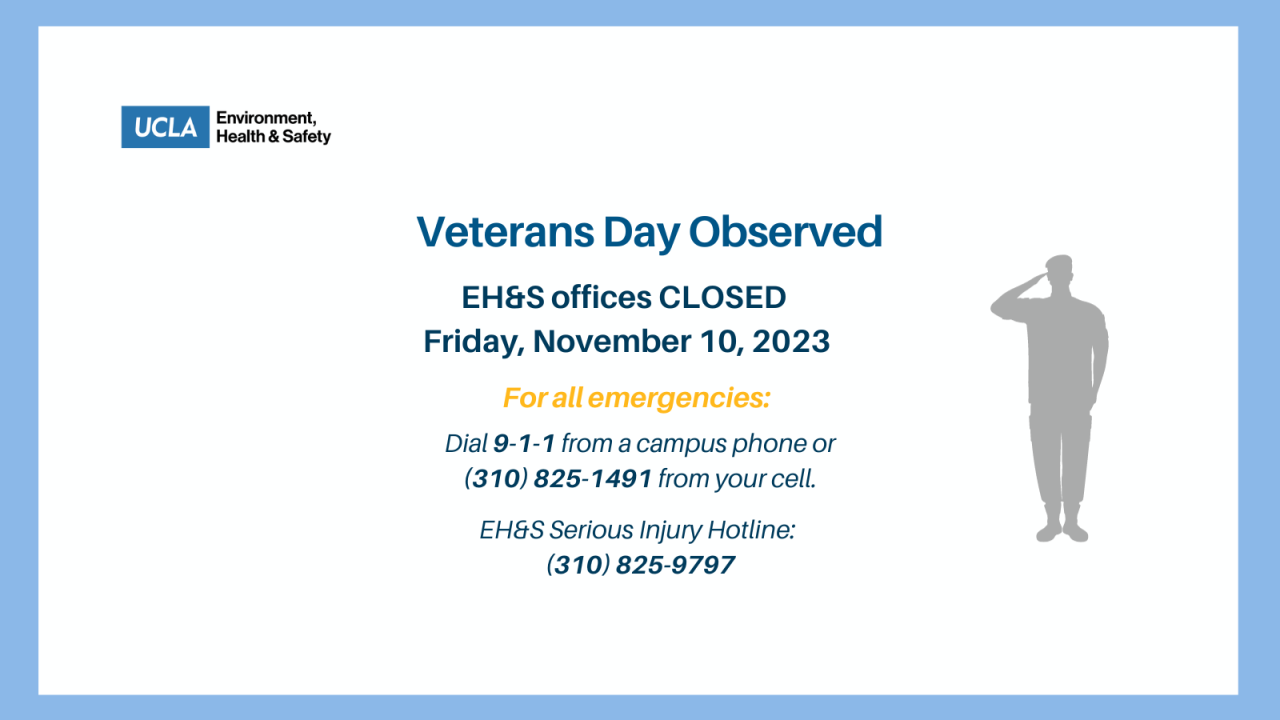 UCLA Environment, Health & Safety

Veterans Day Observed

EH&S offices CLOSED
Friday, November 10, 2023

For all emergencies:

Dial 9-1-1 from a campus phone or (310) 825-1491 from your cell.

EH&S Serious Injury Hotline:
(310) 825-9797